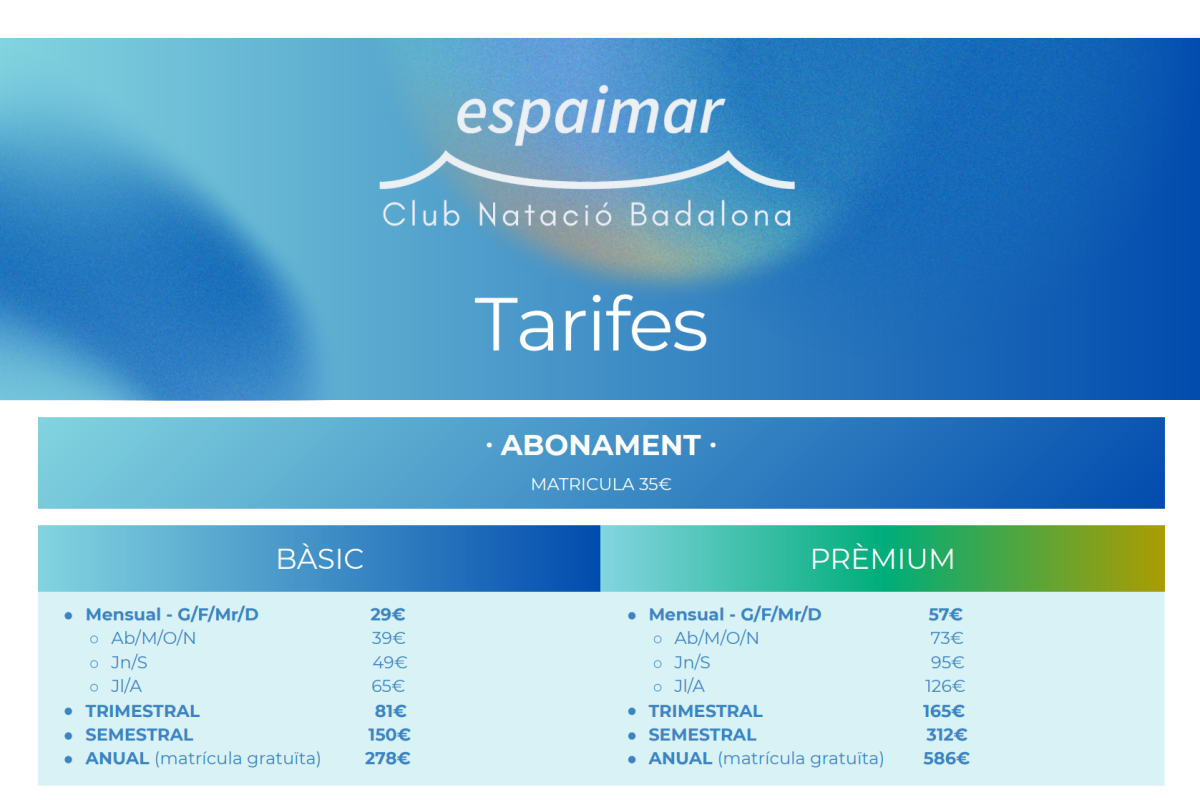 espaimar
Club Natació Badalona

Tarifes

· ABONAMENT ·
MATRICULA 35€

BÀSIC

- Mensual - G/F/Mr/D 29€
  - Ab/M/O/N 39€
  - Jn/S 49€
  - Jl/A 65€
- TRIMESTRAL 81€
- SEMESTRAL 150€
- ANUAL (matrícula gratuïta) 278€

PRÈMIUM

- Mensual - G/F/Mr/D 57€
  - Ab/M/O/N 73€
  - Jn/S 95€
  - Jl/A 126€
- TRIMESTRAL 165€
- SEMESTRAL 312€
- ANUAL (matrícula gratuïta) 586€